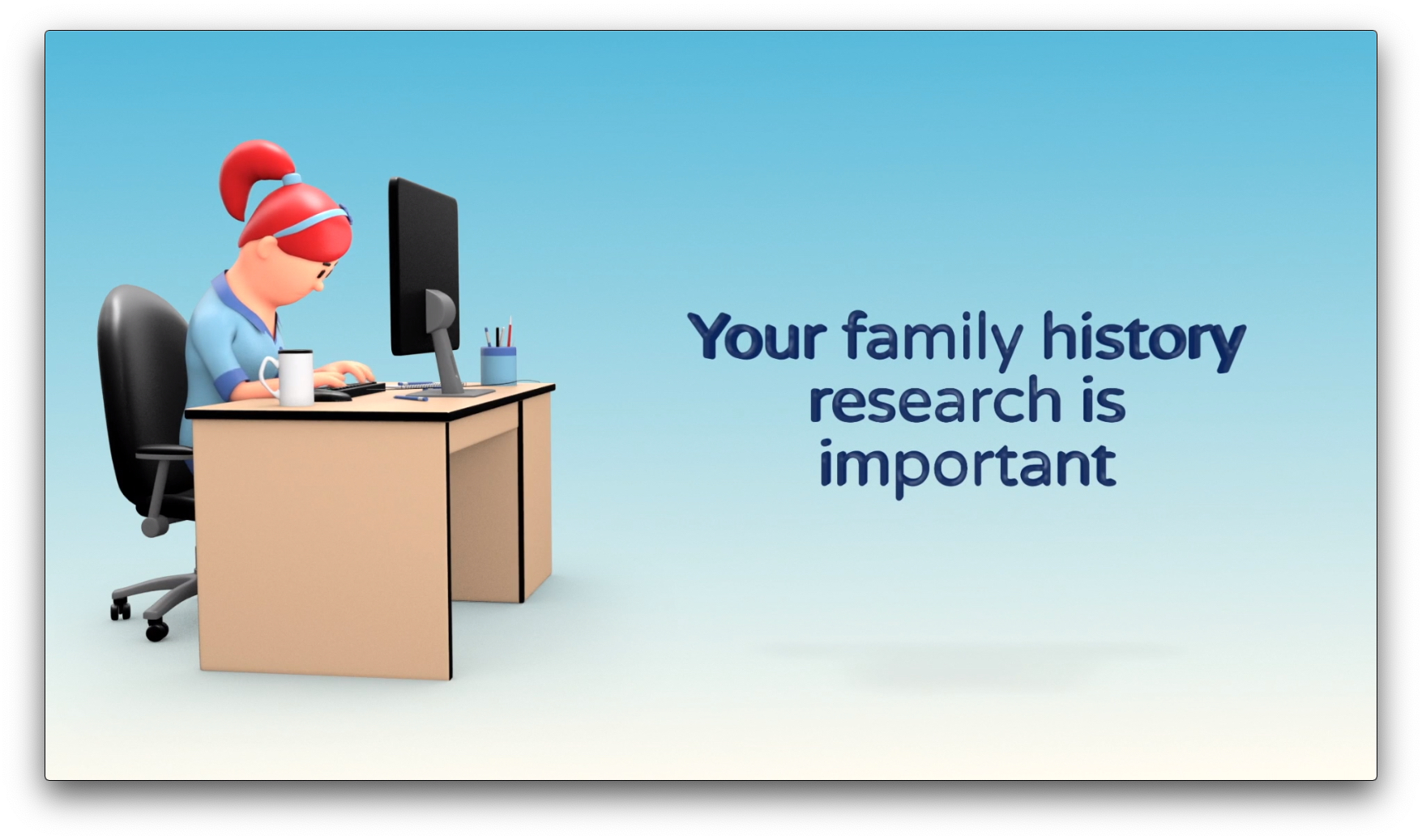 Your family history research is important